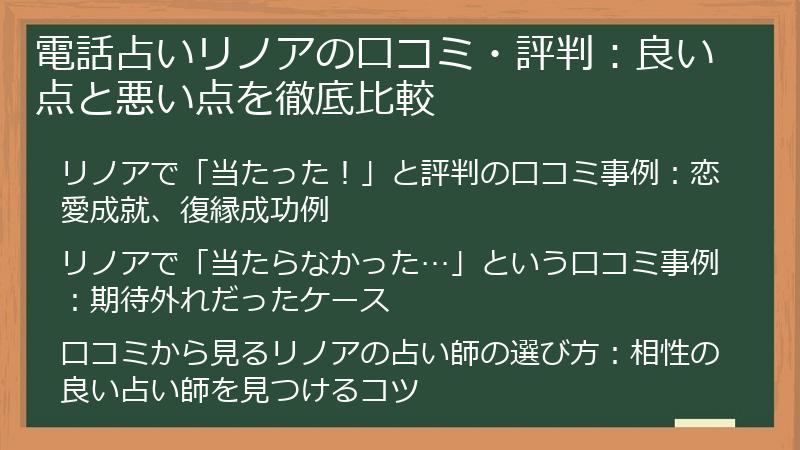 電話占いリノアの口コミ・評判：良い点と悪い点を徹底比較

リノアで「当たった！」と評判の口コミ事例：恋愛成就、復縁成功例

リノアで「当たらなかった…」という口コミ事例：期待外れだったケース

口コミから見るリノアの占い師の選び方：相性の良い占い師を見つけるコツ